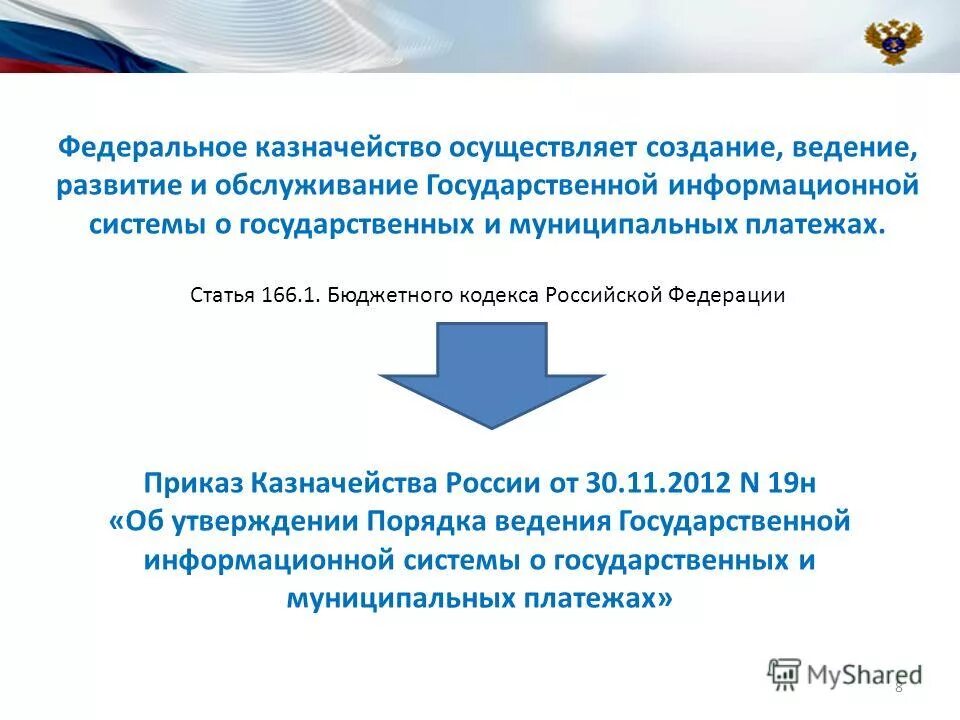 Федеральное казначейство осуществляет создание, ведение, развитие и обслуживание Государственной информационной системы о государственных и муниципальных платежах.

Статья 166.1. Бюджетного кодекса Российской Федерации

Приказ Казначейства России от 30.11.2012 N 19н «Об утверждении Порядка ведения Государственной информационной системы о государственных и муниципальных платежах»

MyShared

8